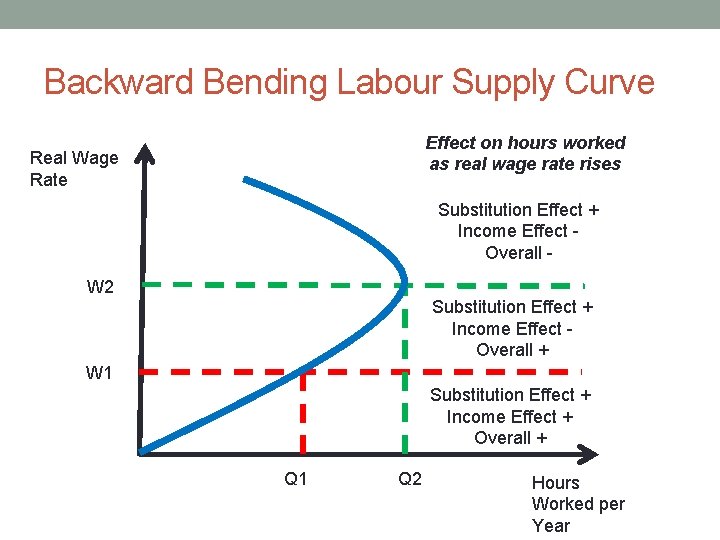 Backward Bending Labour Supply Curve

Real Wage Rate

Effect on hours worked as real wage rate rises

Substitution Effect +
Income Effect -
Overall -

W2

Substitution Effect +
Income Effect -
Overall +

W1

Substitution Effect +
Income Effect +
Overall +

Q1

Q2

Hours Worked per Year